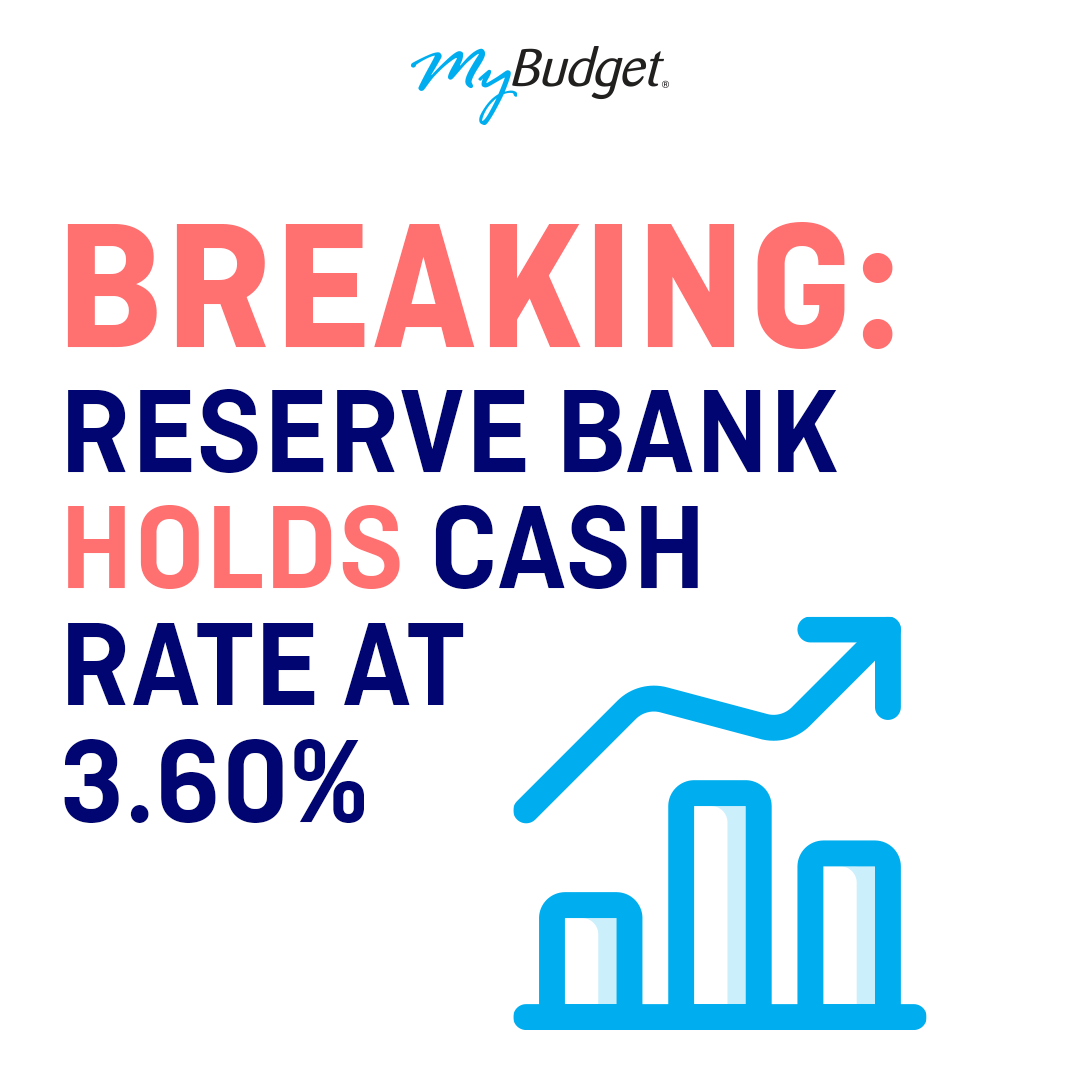 MyBudget®

BREAKING:
RESERVE BANK HOLDS CASH RATE AT 3.60%